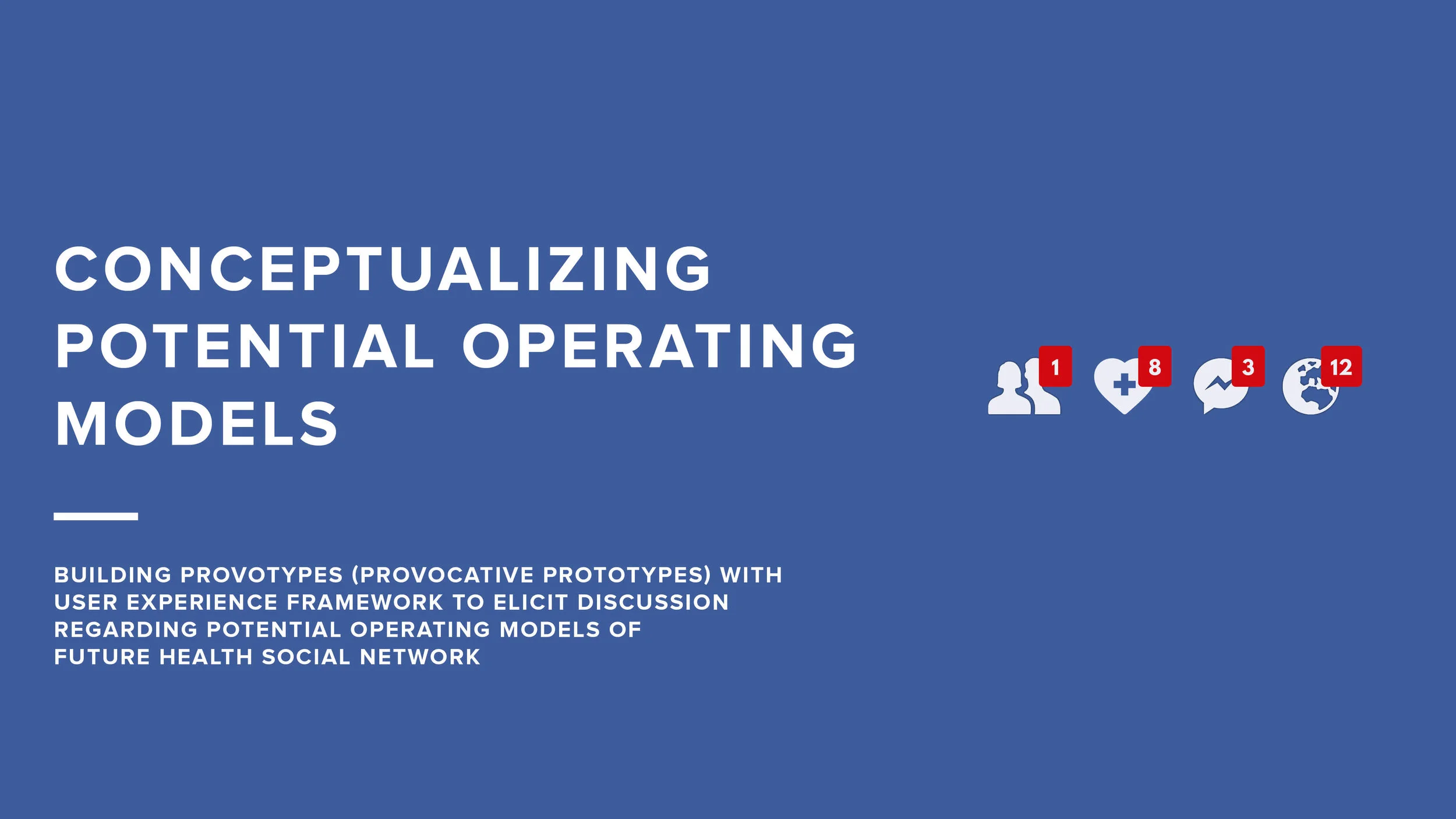 CONCEPTUALIZING POTENTIAL OPERATING MODELS

1 8 3 12

BUILDING PROVOTYPES (PROVOCATIVE PROTOTYPES) WITH USER EXPERIENCE FRAMEWORK TO ELICIT DISCUSSION REGARDING POTENTIAL OPERATING MODELS OF FUTURE HEALTH SOCIAL NETWORK